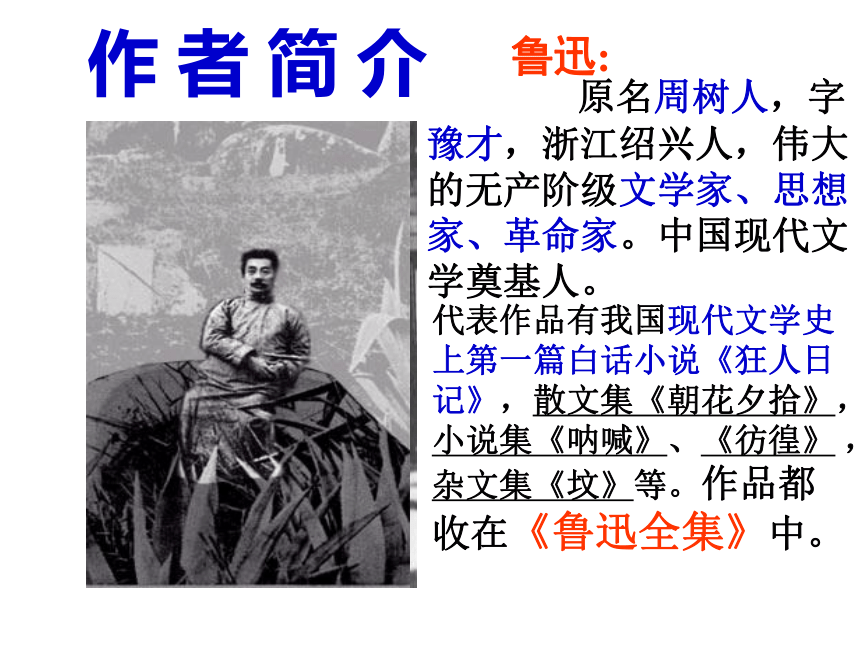 作者简介

鲁迅:

原名周树人，字豫才，浙江绍兴人，伟大的无产阶级文学家、思想家、革命家。中国现代文学奠基人。

代表作品有我国现代文学史上第一篇白话小说《狂人日记》，散文集《朝花夕拾》，小说集《呐喊》、《彷徨》，杂文集《坟》等。作品都收在《鲁迅全集》中。